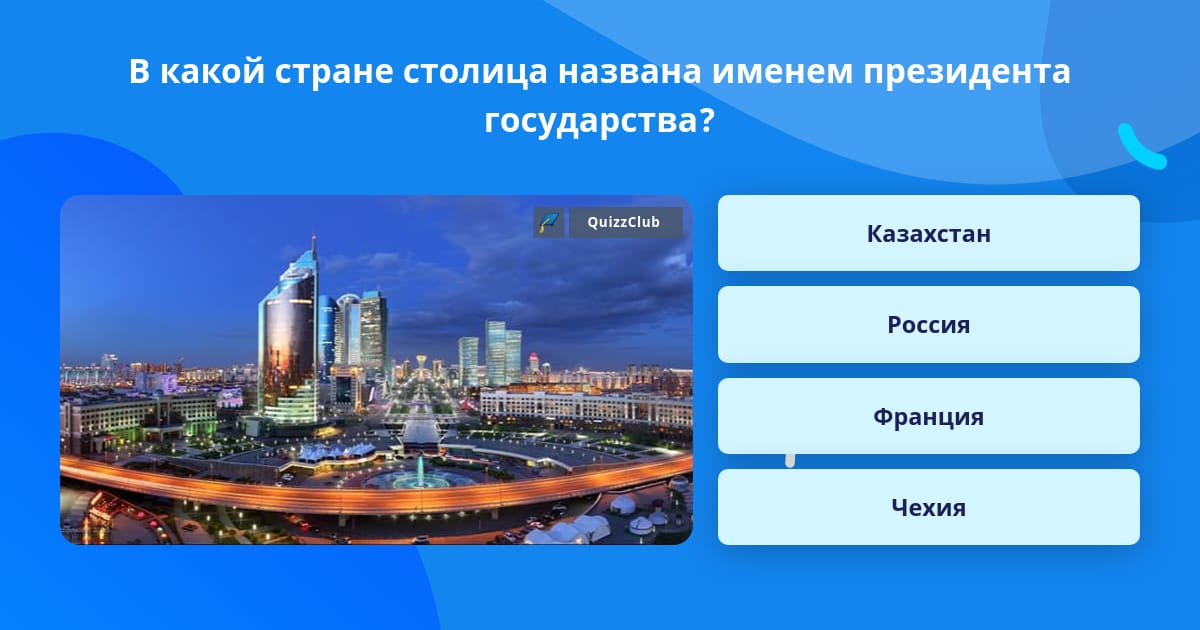 В какой стране столица названа именем президента государства?

QuizzClub

Казахстан

Россия

Франция

Чехия